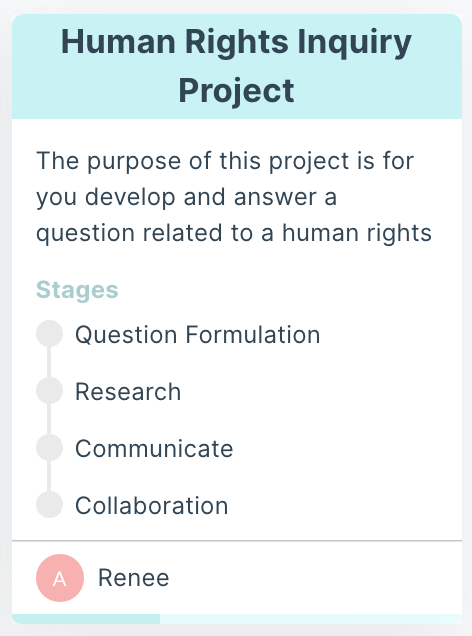 Human Rights Inquiry Project

The purpose of this project is for you develop and answer a question related to a human rights

Stages

Question Formulation

Research

Communicate

Collaboration

A

Renee